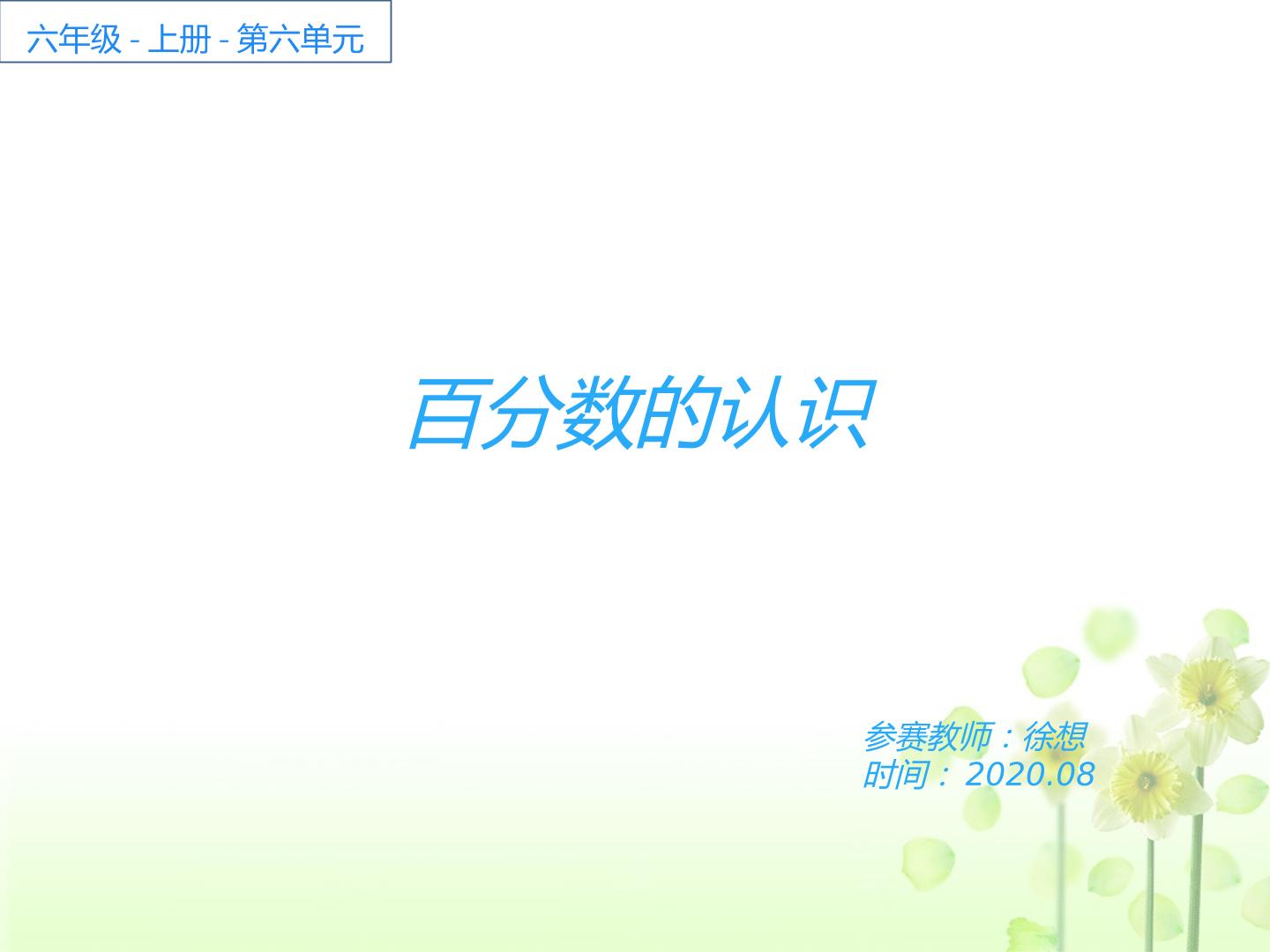 六年级 - 上册 - 第六单元

百分数的认识

参赛教师：徐想
时间：2020.08